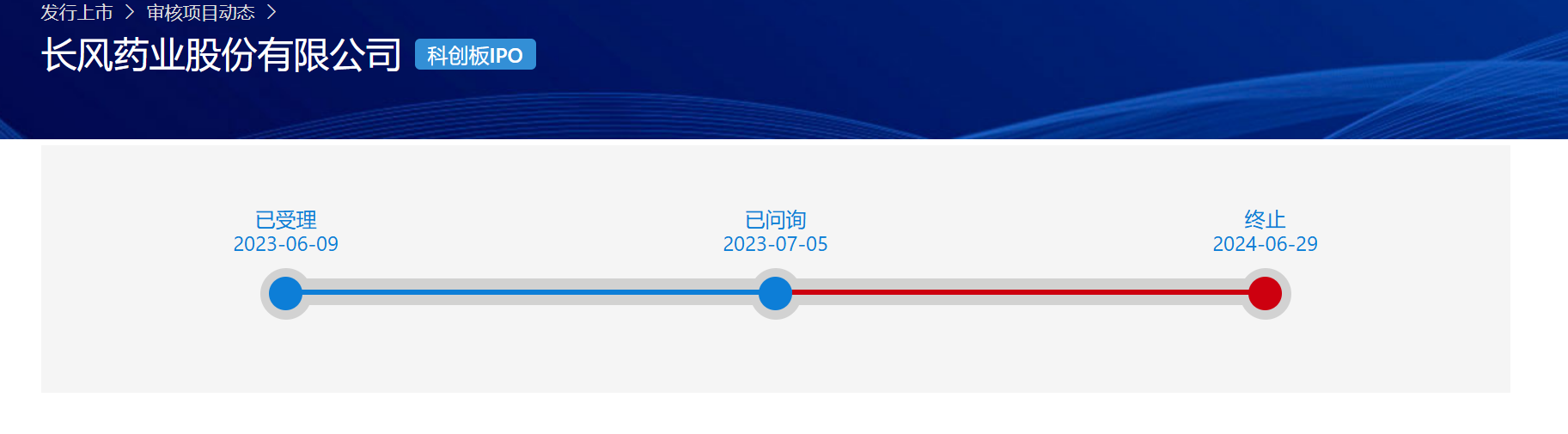 发行上市 > 审核项目动态 >

长风药业股份有限公司 科创板IPO

已受理
2023-06-09

已问询
2023-07-05

终止
2024-06-29